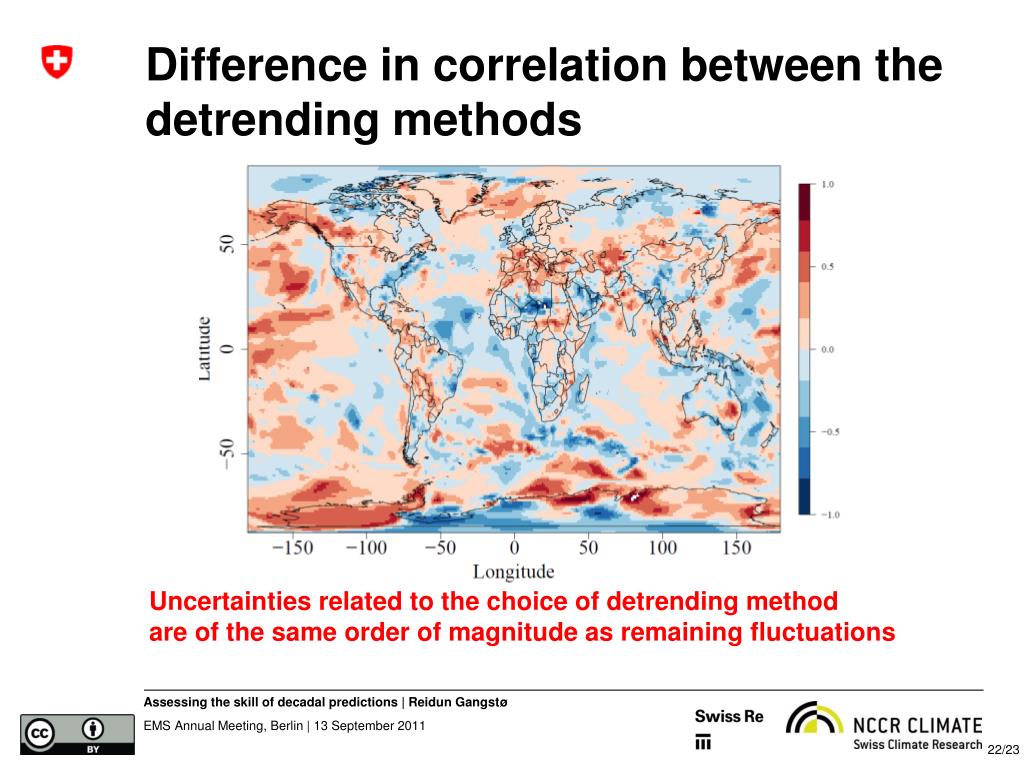 Difference in correlation between the detrending methods

Latitude

50

0

−50

−150 −100 −50 0 50 100 150

Longitude

1.0

0.5

0.0

−0.5

−1.0

Uncertainties related to the choice of detrending method are of the same order of magnitude as remaining fluctuations

Assessing the skill of decadal predictions | Reidun Gangstø

EMS Annual Meeting, Berlin | 13 September 2011

cc BY

Swiss Re

NCCR CLIMATE
Swiss Climate Research

22/23